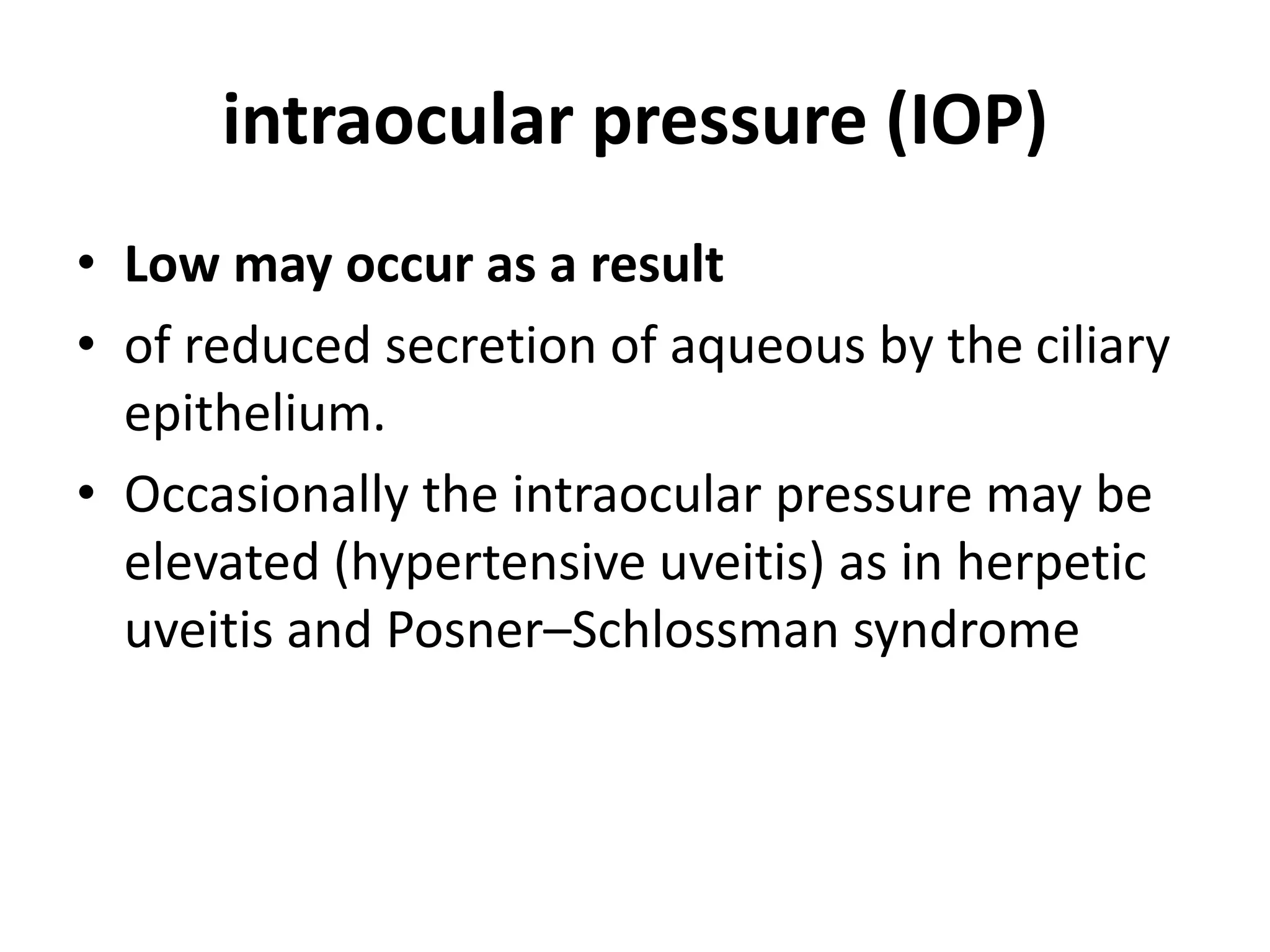 intraocular pressure (IOP)

• Low may occur as a result
• of reduced secretion of aqueous by the ciliary epithelium.
• Occasionally the intraocular pressure may be elevated (hypertensive uveitis) as in herpetic uveitis and Posner–Schlossman syndrome